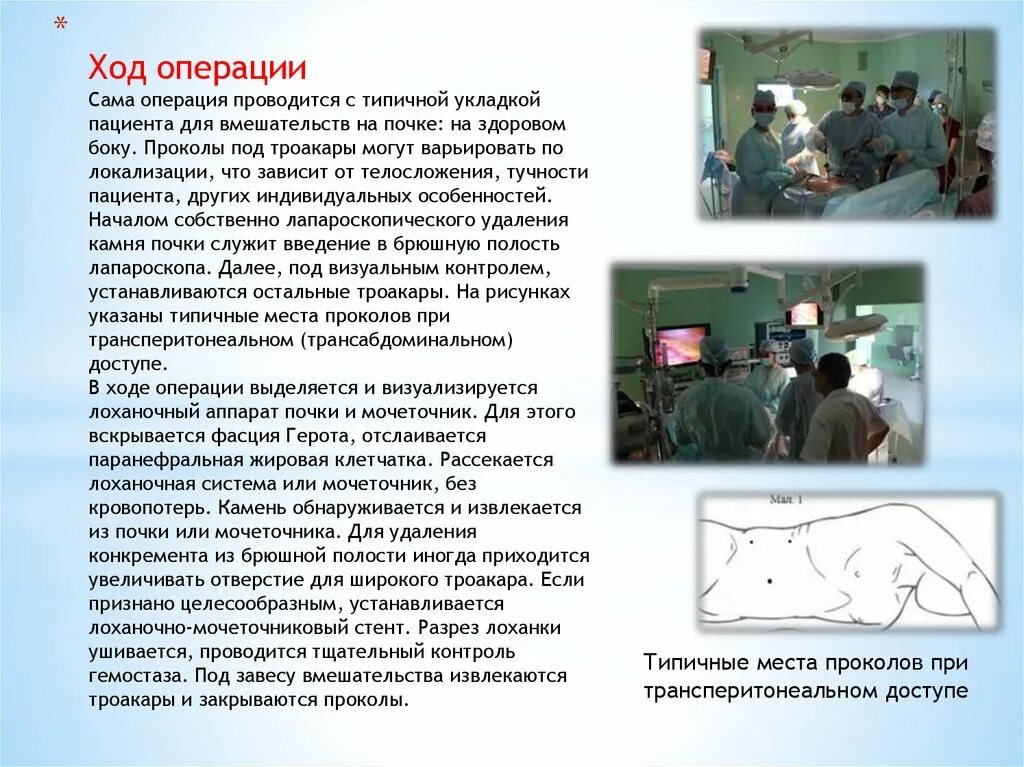 *

Ход операции

Сама операция проводится с типичной укладкой пациента для вмешательств на почке: на здоровом боку. Проколы под троакары могут варьировать по локализации, что зависит от телосложения, тучности пациента, других индивидуальных особенностей. Началом собственно лапароскопического удаления камня почки служит введение в брюшную полость лапароскопа. Далее, под визуальным контролем, устанавливаются остальные троакары. На рисунках указаны типичные места проколов при трансперитонеальном (трансабдоминальном) доступе.
В ходе операции выделяется и визуализируется лоханочный аппарат почки и мочеточник. Для этого вскрывается фасция Герота, отслаивается паранефральная жировая клетчатка. Рассекается лоханочная система или мочеточник, без кровопотерь. Камень обнаруживается и извлекается из почки или мочеточника. Для удаления конкремента из брюшной полости иногда приходится увеличивать отверстие для широкого троакара. Если признано целесообразным, устанавливается лоханочно-мочеточниковый стент. Разрез лоханки ушивается, проводится тщательный контроль гемостаза. Под завесу вмешательства извлекаются троакары и закрываются проколы.

Мал. 1

Типичные места проколов при трансперитонеальном доступе